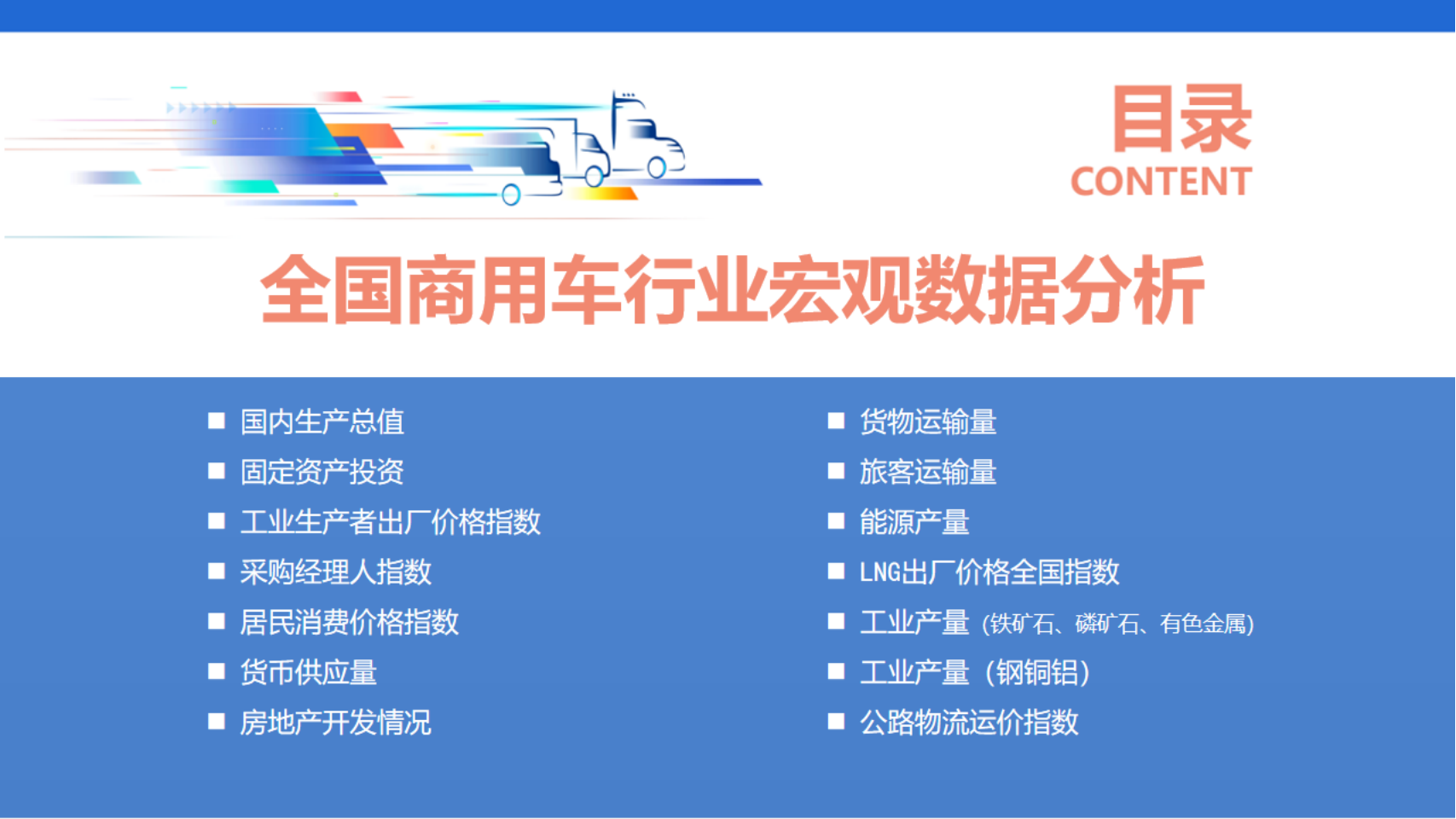 目录
CONTENT

全国商用车行业宏观数据分析

■ 国内生产总值
■ 固定资产投资
■ 工业生产者出厂价格指数
■ 采购经理人指数
■ 居民消费价格指数
■ 货币供应量
■ 房地产开发情况

■ 货物运输量
■ 旅客运输量
■ 能源产量
■ LNG出厂价格全国指数
■ 工业产量（铁矿石、磷矿石、有色金属）
■ 工业产量（钢铜铝）
■ 公路物流运价指数